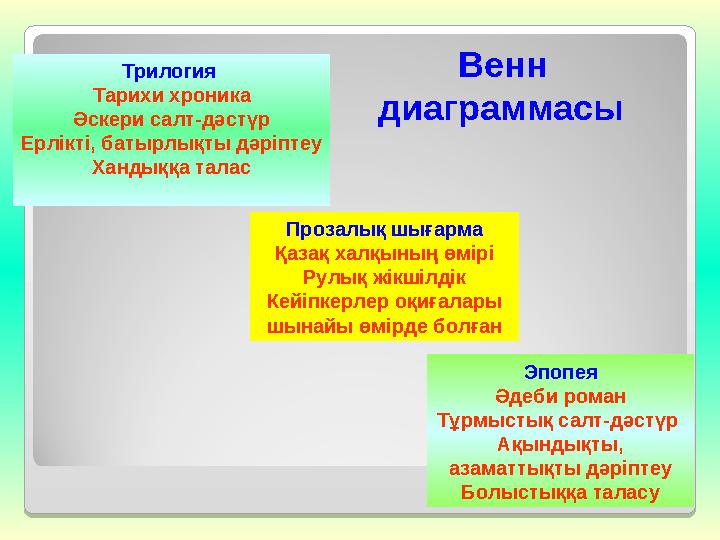 Трилогия
Тарихи хроника
Әскери салт-дәстүр
Ерлікті, батырлықты дәріптеу
Хандыққа талас

Венн диаграммасы

Прозалық шығарма
Қазақ халқының өмірі
Рулық жікшілдік
Кейіпкерлер оқиғалары шынайы өмірде болған

Эпопея
Әдеби роман
Тұрмыстық салт-дәстүр
Ақындықты, азаматтықты дәріптеу
Болыстыққа таласу